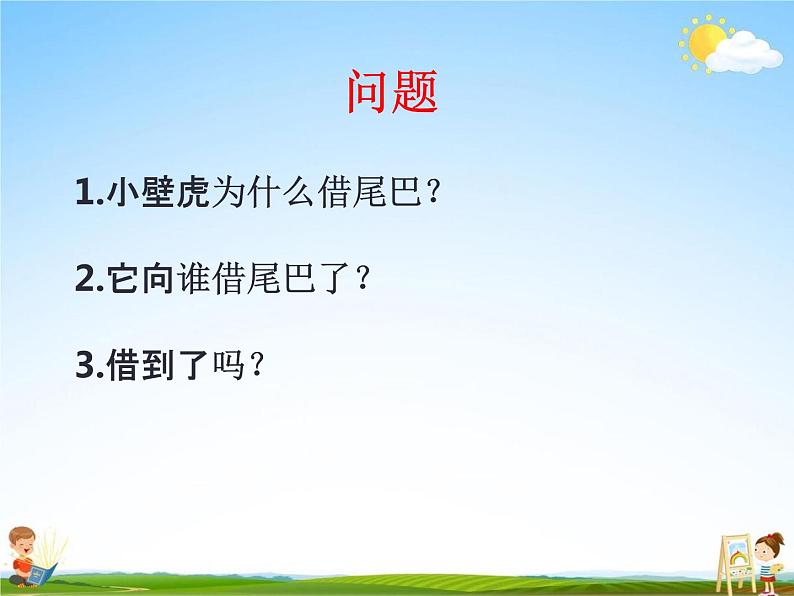 问题

1.小壁虎为什么借尾巴？

2.它向谁借尾巴了？

3.借到了吗？